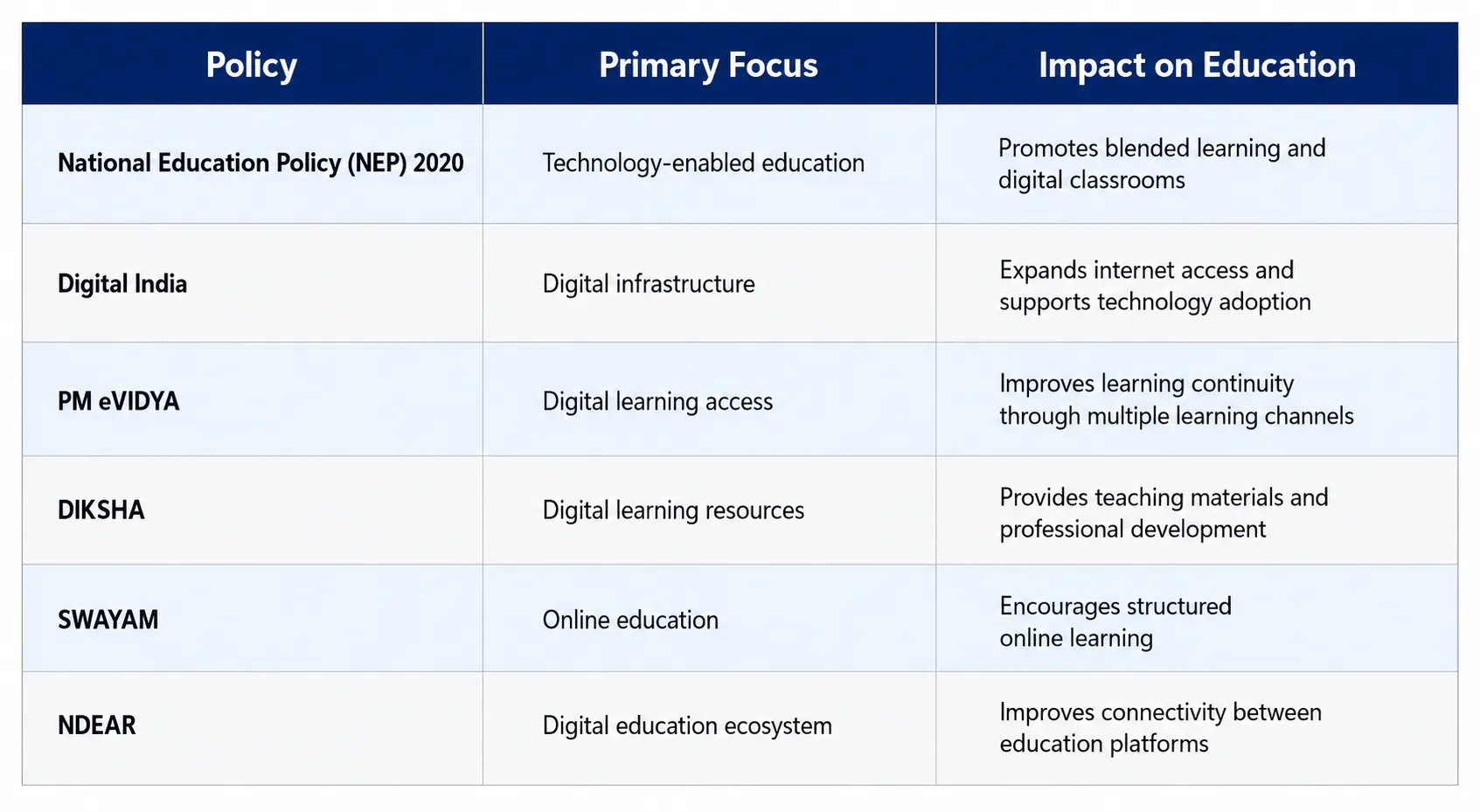 | Policy | Primary Focus | Impact on Education |
|---|---|---|
| National Education Policy (NEP) 2020 | Technology-enabled education | Promotes blended learning and digital classrooms |
| Digital India | Digital infrastructure | Expands internet access and supports technology adoption |
| PM eVIDYA | Digital learning access | Improves learning continuity through multiple learning channels |
| DIKSHA | Digital learning resources | Provides teaching materials and professional development |
| SWAYAM | Online education | Encourages structured online learning |
| NDEAR | Digital education ecosystem | Improves connectivity between education platforms |